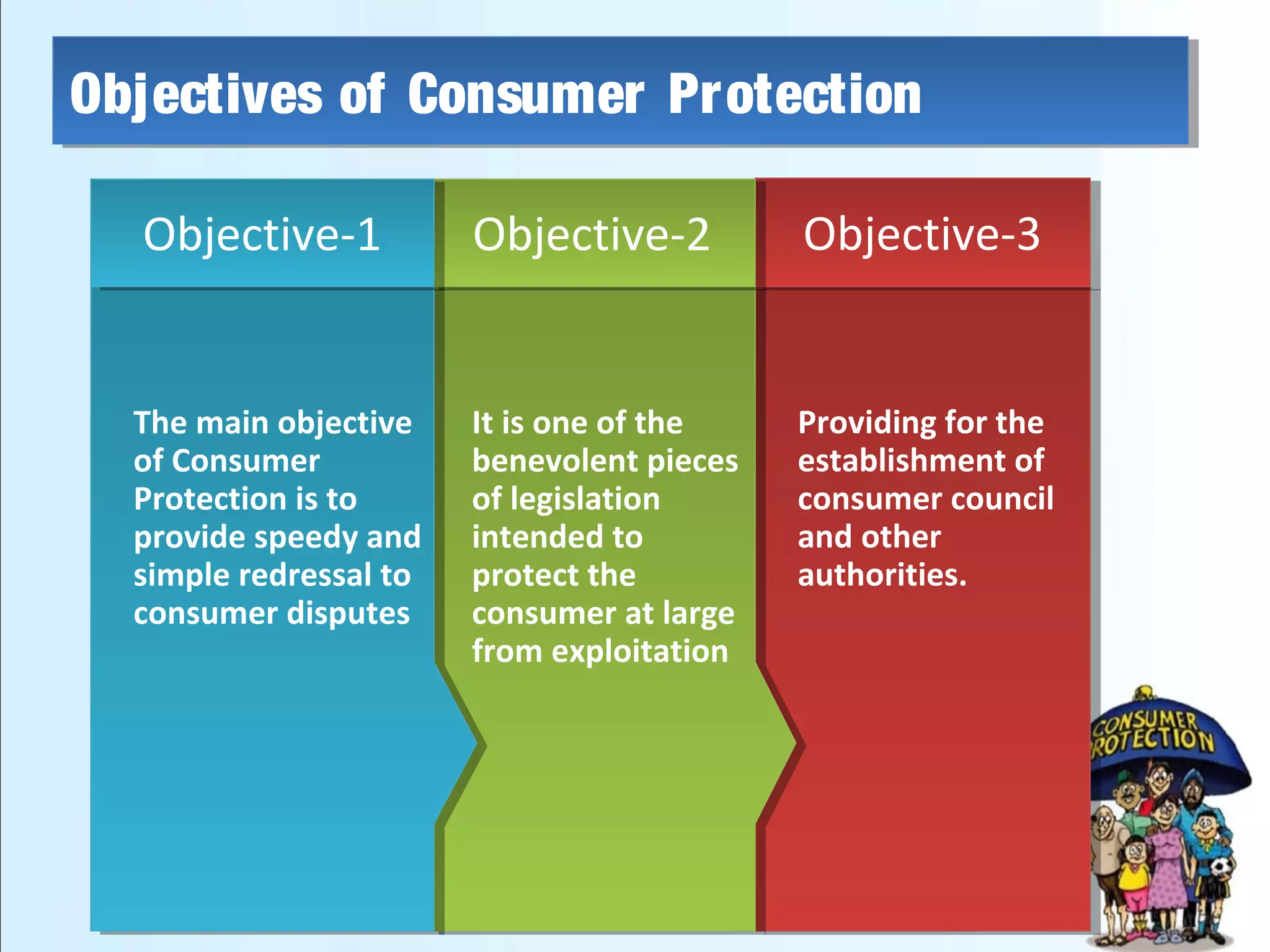 Objectives of Consumer Protection

Objective-1

The main objective of Consumer Protection is to provide speedy and simple redressal to consumer disputes

Objective-2

It is one of the benevolent pieces of legislation intended to protect the consumer at large from exploitation

Objective-3

Providing for the establishment of consumer council and other authorities.

CONSUMER ROTECTION